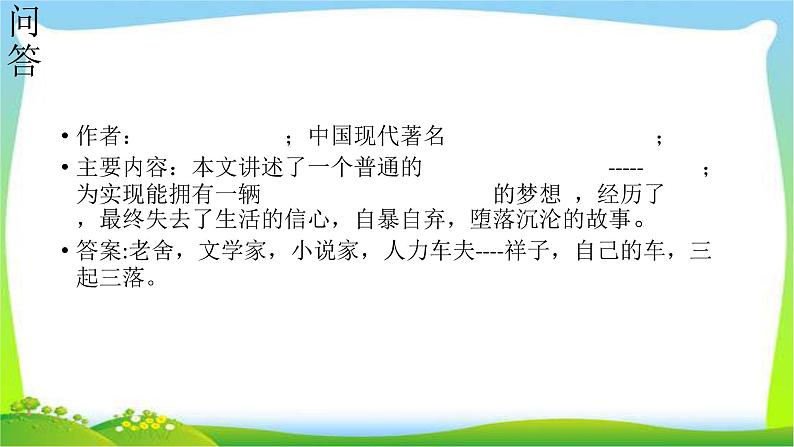 问答

• 作者：　　　　；中国现代著名　　　　；

• 主要内容：本文讲述了一个普通的　　　　-----　　；为实现能拥有一辆　　　　　　的梦想 ，经历了　　，最终失去了生活的信心，自暴自弃，堕落沉沦的故事。

• 答案:老舍，文学家，小说家，人力车夫----祥子，自己的车，三起三落。